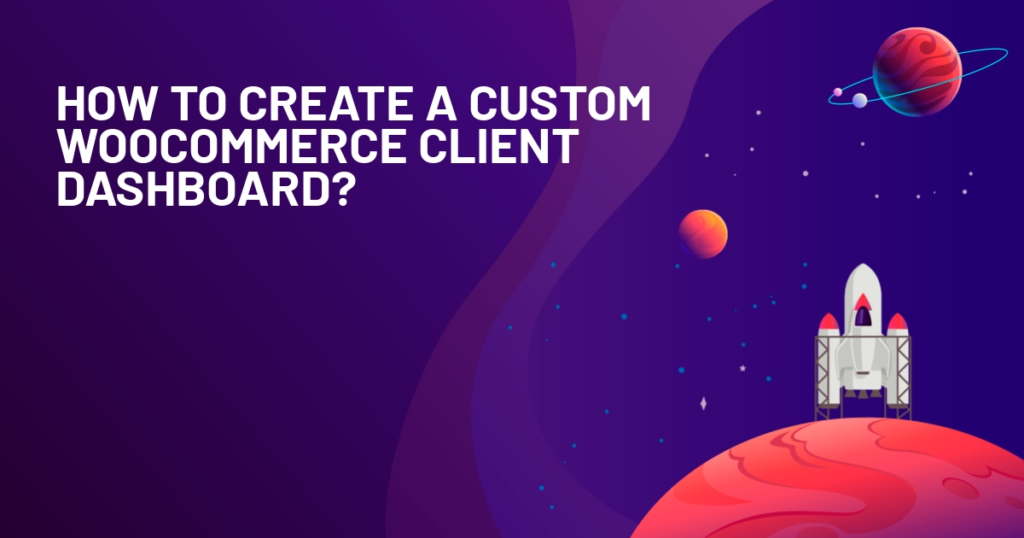 HOW TO CREATE A CUSTOM WOOCOMMERCE CLIENT DASHBOARD?